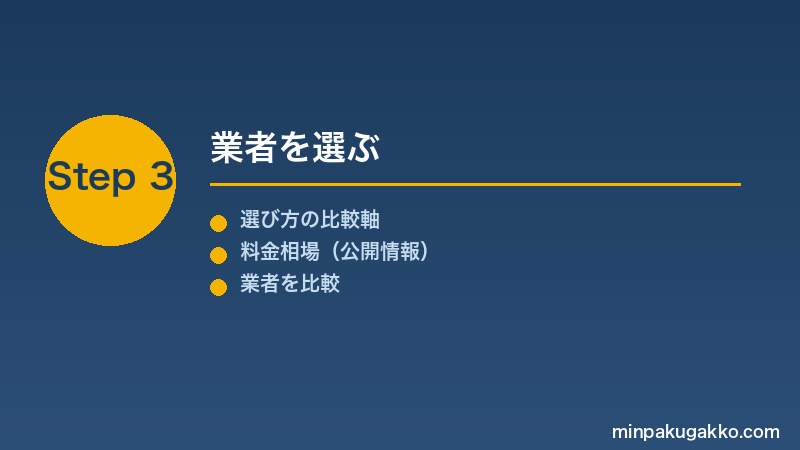 Step 3

業者を選ぶ

選び方の比較軸
料金相場（公開情報）
業者を比較

minpakugakko.com